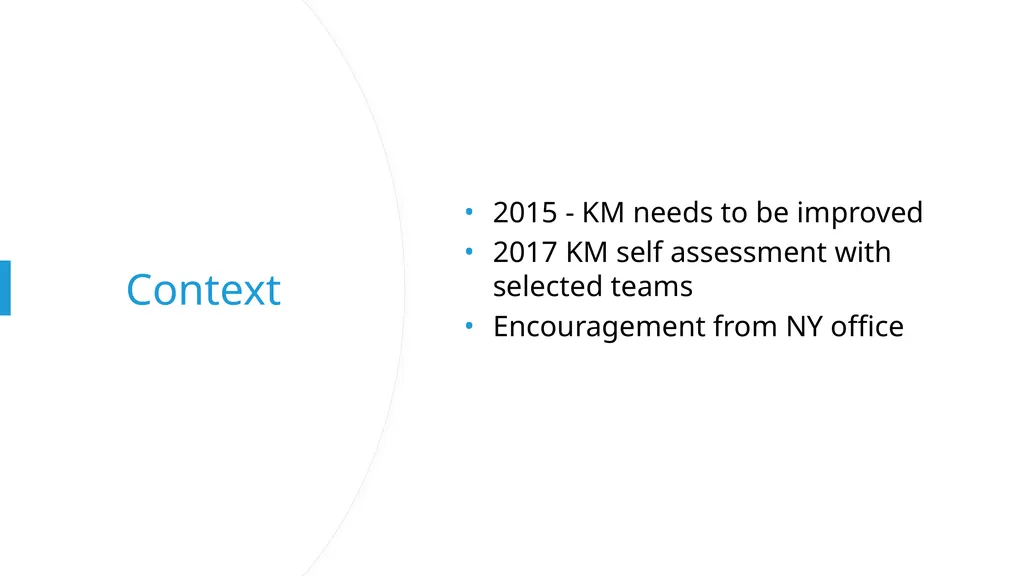 Context

• 2015 - KM needs to be improved
• 2017 KM self assessment with selected teams
• Encouragement from NY office